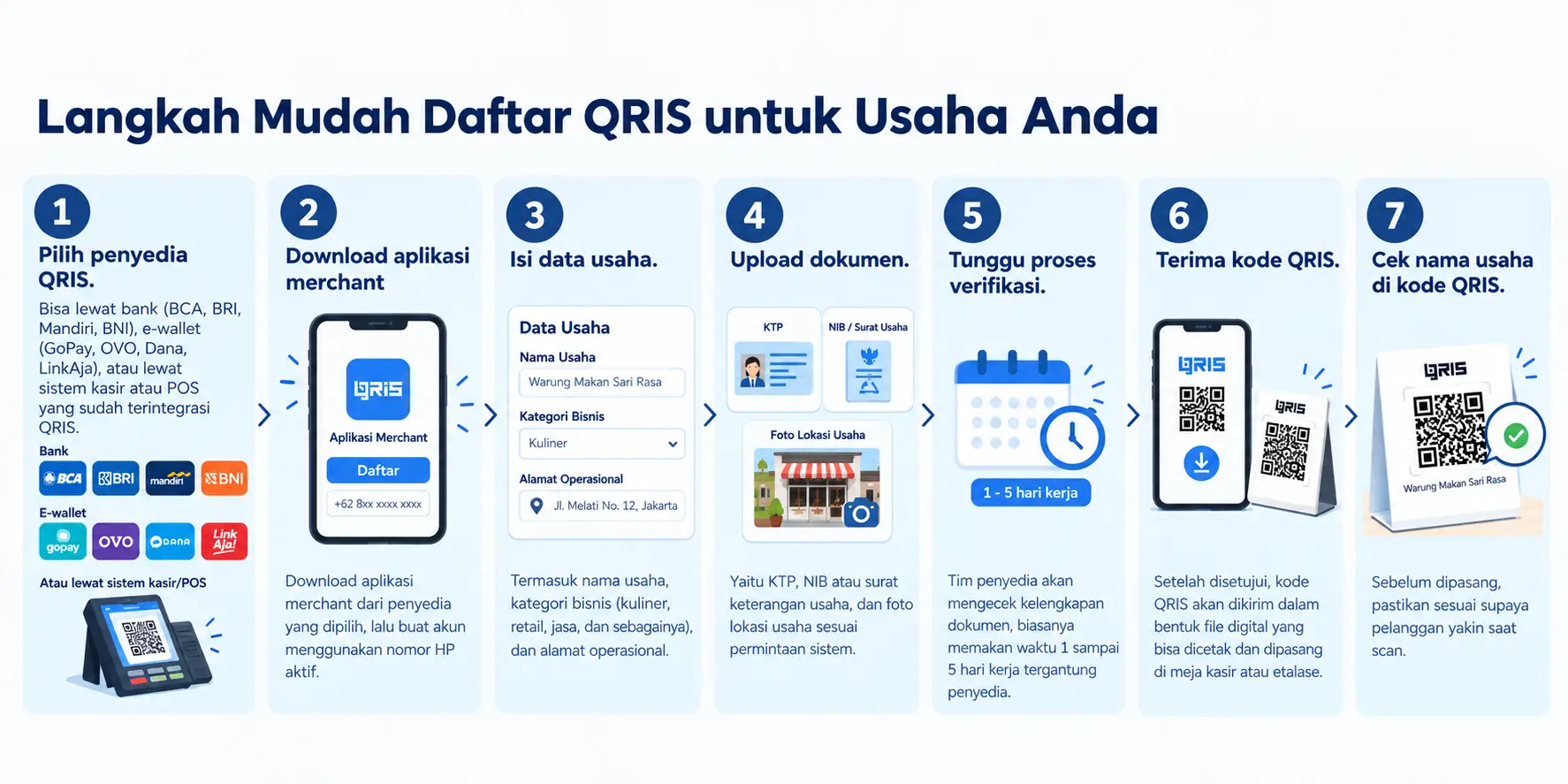 Langkah Mudah Daftar QRIS untuk Usaha Anda

1
Pilih penyedia QRIS.
Bisa lewat bank (BCA, BRI, Mandiri, BNI), e-wallet (GoPay, OVO, Dana, LinkAja), atau lewat sistem kasir atau POS yang sudah terintegrasi QRIS.
Bank
BCA BRI mandiri BNI
E-wallet
gopay OVO Dana Link Aja!
Atau lewat sistem kasir/POS

2
Download aplikasi merchant
QRIS
Aplikasi Merchant
Daftar
+62 8xx xxxx xxxx
Download aplikasi merchant dari penyedia yang dipilih, lalu buat akun menggunakan nomor HP aktif.

3
Isi data usaha.
Data Usaha
Nama Usaha
Warung Makan Sari Rasa
Kategori Bisnis
Kuliner
Alamat Operasional
Jl. Melati No. 12, Jakarta
Termasuk nama usaha, kategori bisnis (kuliner, retail, jasa, dan sebagainya), dan alamat operasional.

4
Upload dokumen.
KTP
NIB / Surat Usaha
Foto Lokasi Usaha
Yaitu KTP, NIB atau surat keterangan usaha, dan foto lokasi usaha sesuai permintaan sistem.

5
Tunggu proses verifikasi.
1 - 5 hari kerja
Tim penyedia akan mengecek kelengkapan dokumen, biasanya memakan waktu 1 sampai 5 hari kerja tergantung penyedia.

6
Terima kode QRIS.
QRIS
QRIS
Setelah disetujui, kode QRIS akan dikirim dalam bentuk file digital yang bisa dicetak dan dipasang di meja kasir atau etalase.

7
Cek nama usaha di kode QRIS.
QRIS
Warung Makan Sari Rasa
Sebelum dipasang, pastikan sesuai supaya pelanggan yakin saat scan.